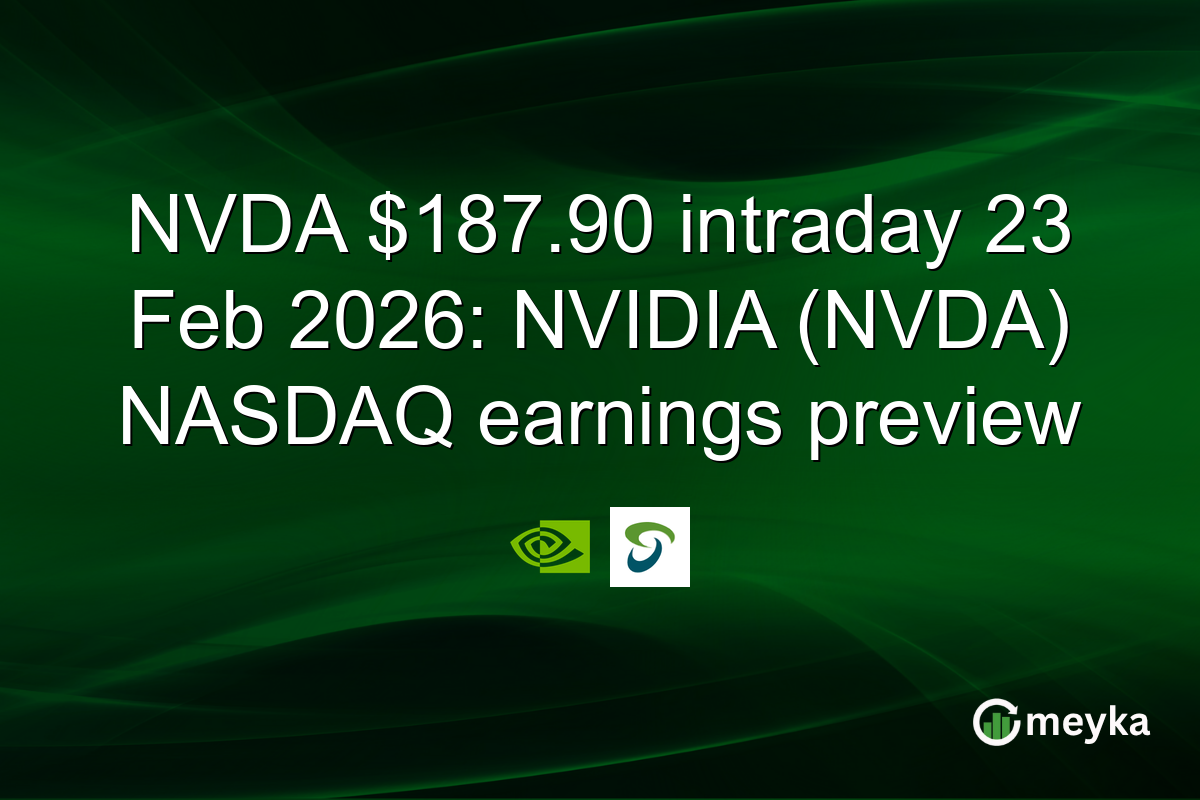 NVDA \$187.90 intraday 23 Feb 2026: NVIDIA (NVDA) NASDAQ earnings preview

meyka